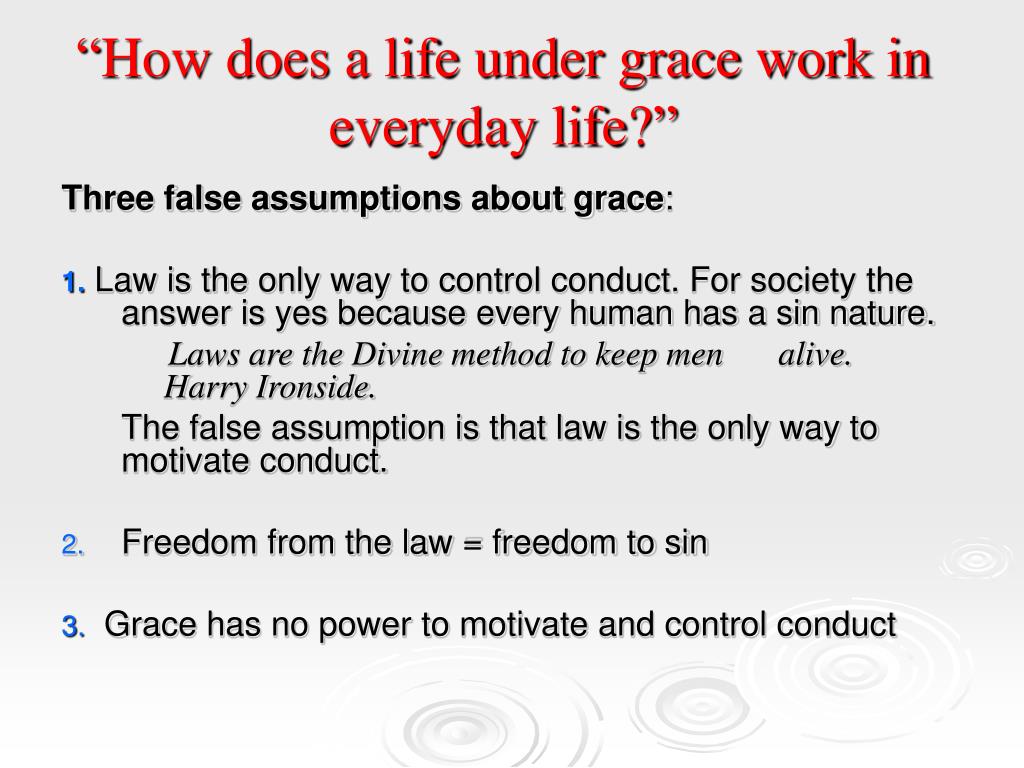 “How does a life under grace work in everyday life?”

Three false assumptions about grace:

1. Law is the only way to control conduct. For society the answer is yes because every human has a sin nature.

Laws are the Divine method to keep men alive. Harry Ironside.

The false assumption is that law is the only way to motivate conduct.

2. Freedom from the law = freedom to sin

3. Grace has no power to motivate and control conduct